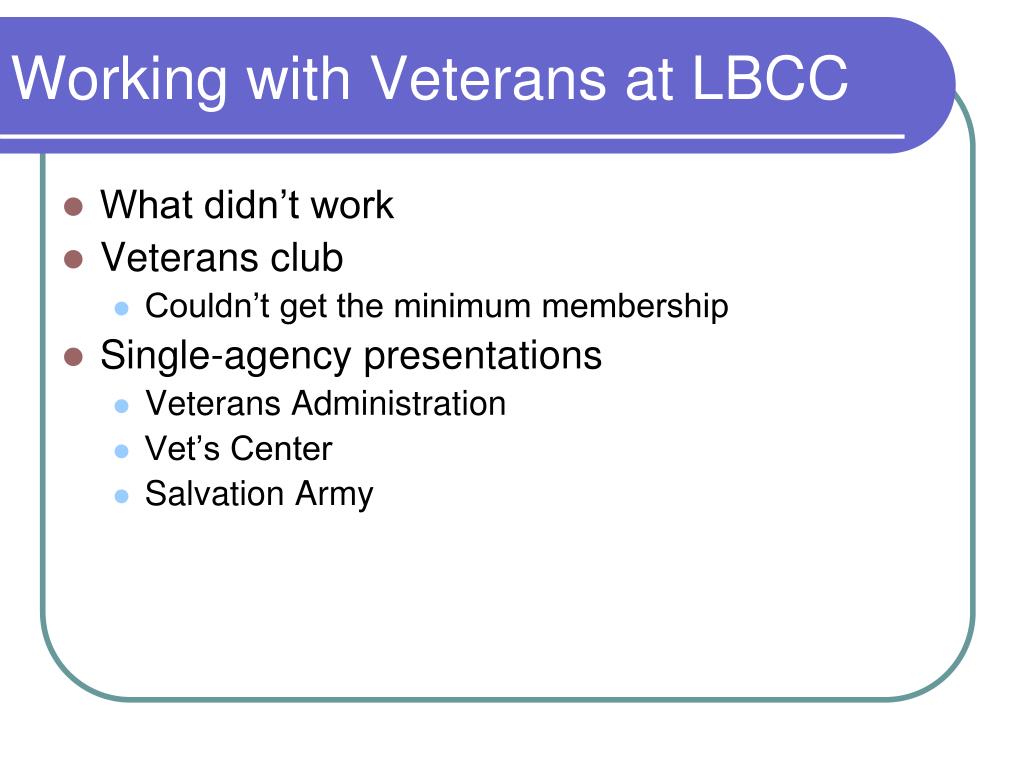 Working with Veterans at LBCC

- What didn’t work
- Veterans club
  - Couldn’t get the minimum membership
- Single-agency presentations
  - Veterans Administration
  - Vet’s Center
  - Salvation Army